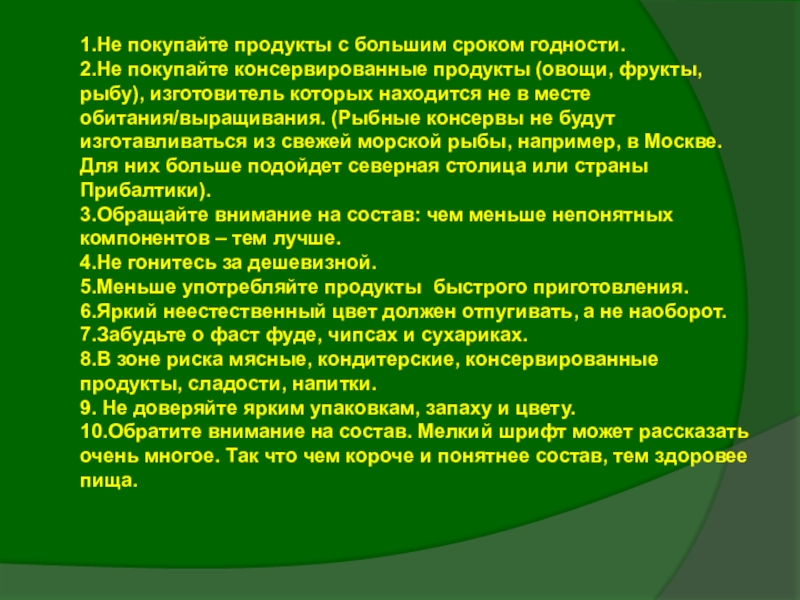 1.Не покупайте продукты с большим сроком годности.
2.Не покупайте консервированные продукты (овощи, фрукты, рыбу), изготовитель которых находится не в месте обитания/выращивания. (Рыбные консервы не будут изготавливаться из свежей морской рыбы, например, в Москве. Для них больше подойдет северная столица или страны Прибалтики).
3.Обращайте внимание на состав: чем меньше непонятных компонентов – тем лучше.
4.Не гонитесь за дешевизной.
5.Меньше употребляйте продукты быстрого приготовления.
6.Яркий неестественный цвет должен отпугивать, а не наоборот.
7.Забудьте о фаст фуде, чипсах и сухариках.
8.В зоне риска мясные, кондитерские, консервированные продукты, сладости, напитки.
9. Не доверяйте ярким упаковкам, запаху и цвету.
10.Обратите внимание на состав. Мелкий шрифт может рассказать очень многое. Так что чем короче и понятнее состав, тем здоровее пища.